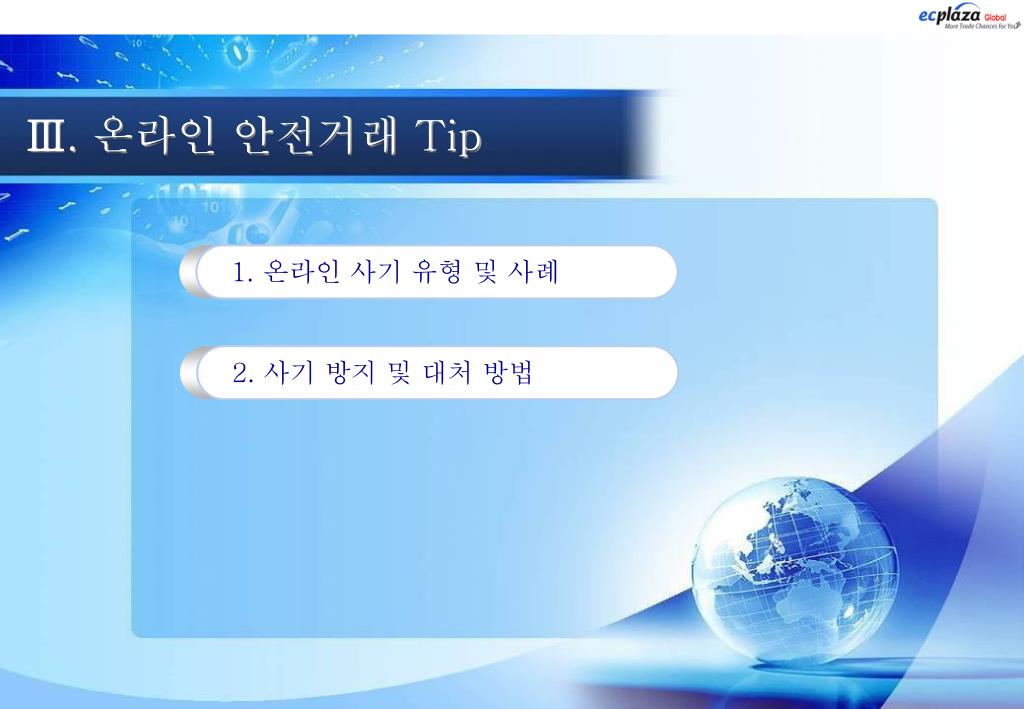 ecplaza Global
More Trade Chances for You

Ⅲ. 온라인 안전거래 Tip

1. 온라인 사기 유형 및 사례

2. 사기 방지 및 대처 방법